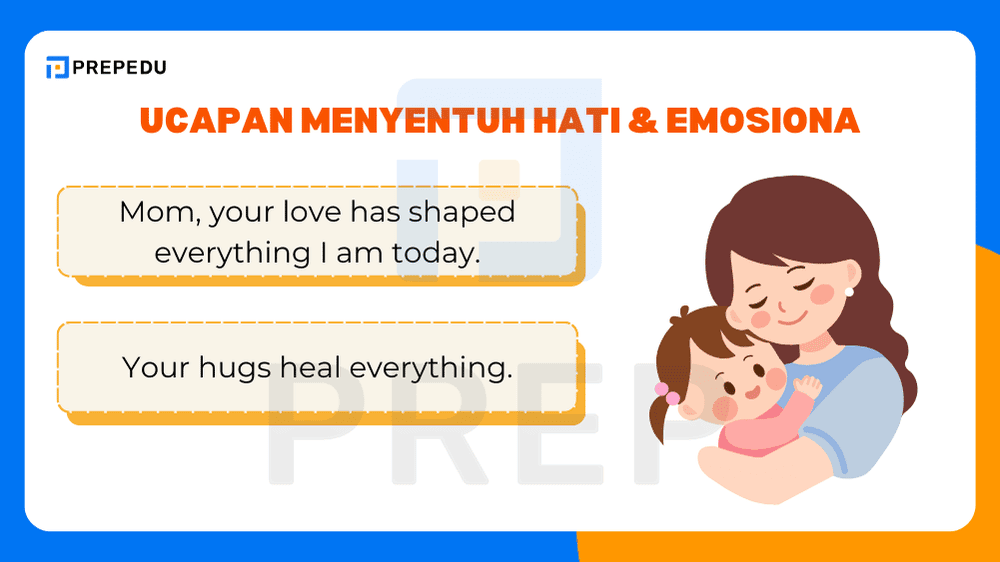 PREPEDU

UCAPAN MENYENTUH HATI & EMOSIONA

Mom, your love has shaped everything I am today.

Your hugs heal everything.

PREP